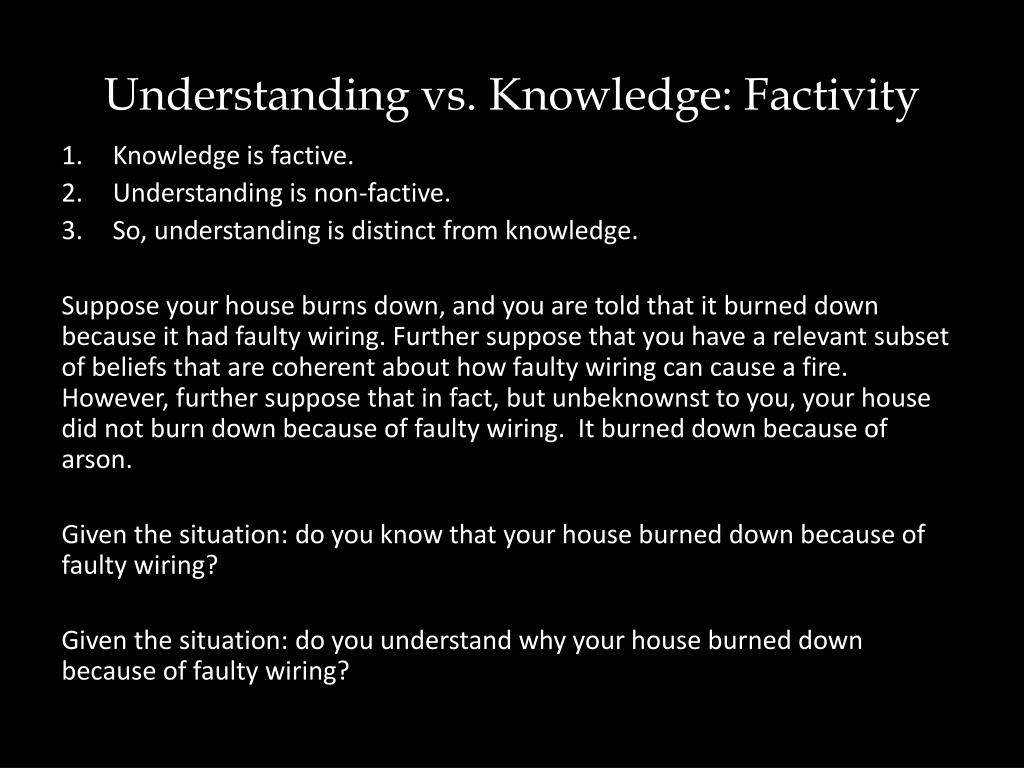 Understanding vs. Knowledge: Factivity

1. Knowledge is factive.
2. Understanding is non-factive.
3. So, understanding is distinct from knowledge.

Suppose your house burns down, and you are told that it burned down because it had faulty wiring. Further suppose that you have a relevant subset of beliefs that are coherent about how faulty wiring can cause a fire. However, further suppose that in fact, but unbeknownst to you, your house did not burn down because of faulty wiring. It burned down because of arson.

Given the situation: do you know that your house burned down because of faulty wiring?

Given the situation: do you understand why your house burned down because of faulty wiring?